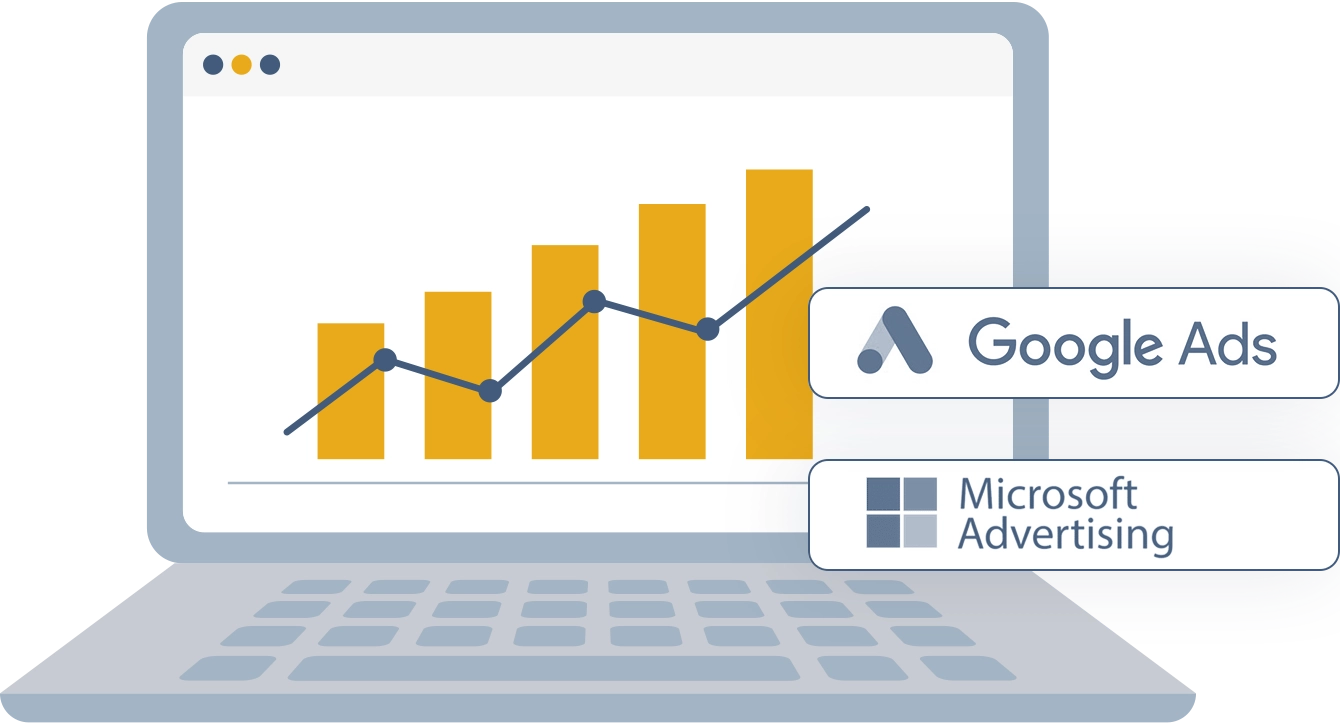 Google Ads

Microsoft Advertising